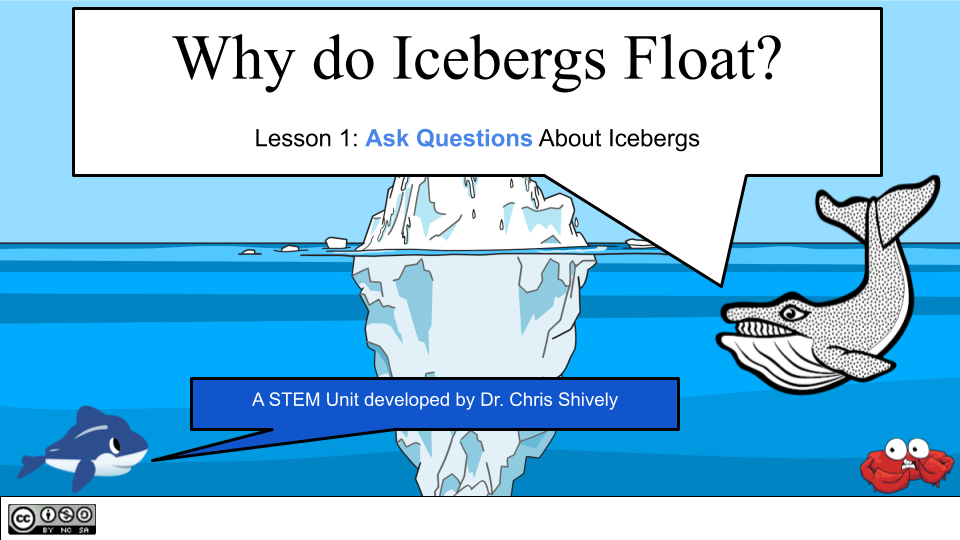 Why do Icebergs Float?

Lesson 1: Ask Questions About Icebergs

A STEM Unit developed by Dr. Chris Shively

cc BY NC SA